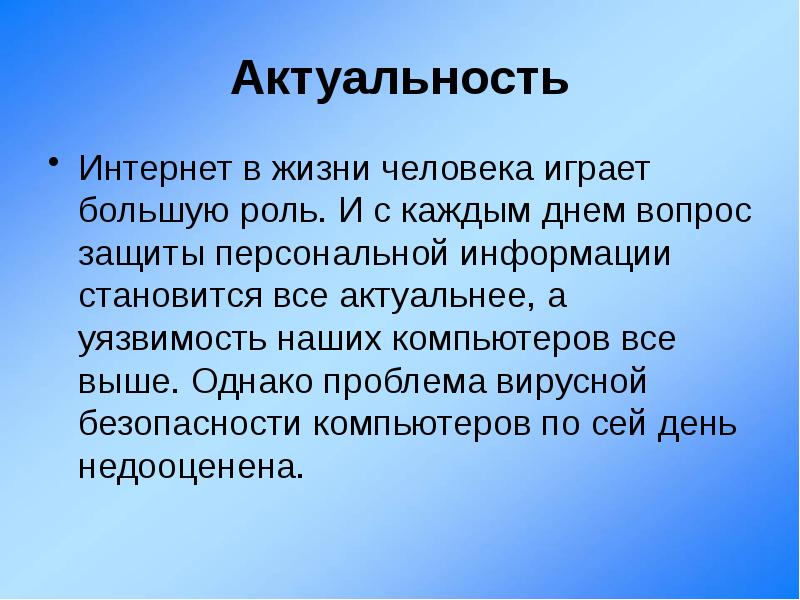 Актуальность

• Интернет в жизни человека играет большую роль. И с каждым днем вопрос защиты персональной информации становится все актуальнее, а уязвимость наших компьютеров все выше. Однако проблема вирусной безопасности компьютеров по сей день недооценена.